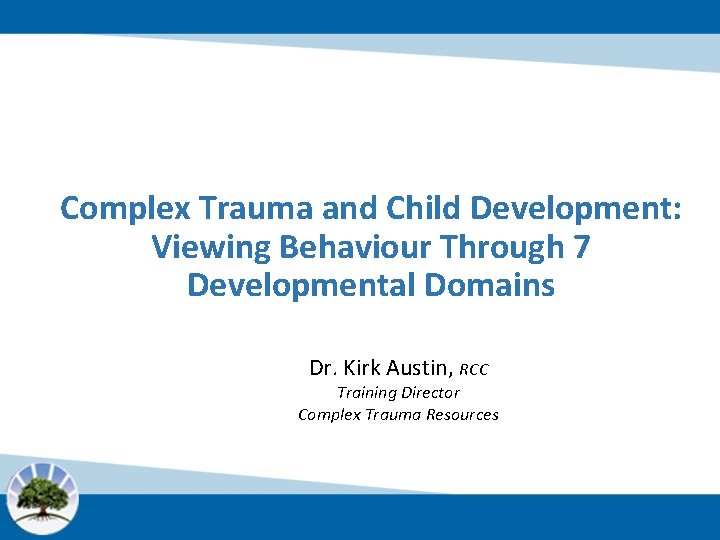 Complex Trauma and Child Development: Viewing Behaviour Through 7 Developmental Domains

Dr. Kirk Austin, RCC
Training Director
Complex Trauma Resources